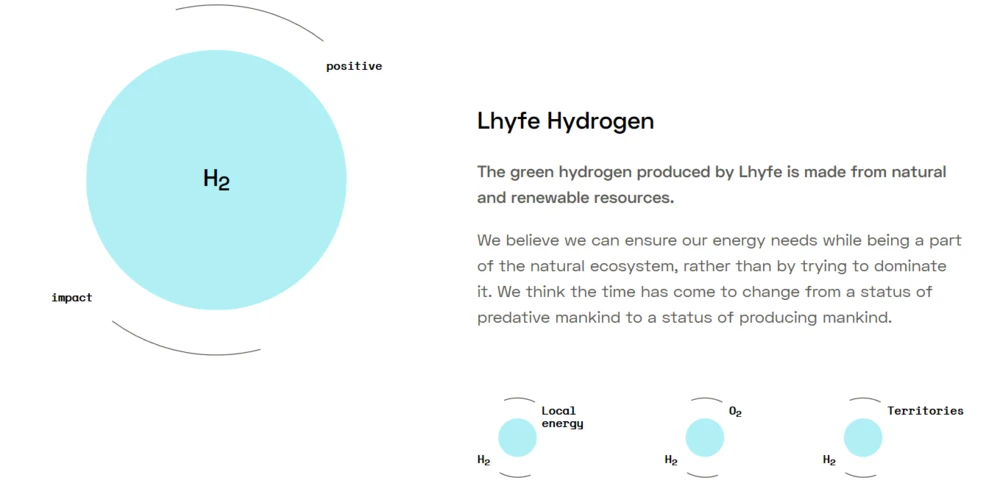 positive

$H_2$

impact

Lhyfe Hydrogen

The green hydrogen produced by Lhyfe is made from natural and renewable resources.

We believe we can ensure our energy needs while being a part of the natural ecosystem, rather than by trying to dominate it. We think the time has come to change from a status of predative mankind to a status of producing mankind.

Local energy

$H_2$

$O_2$

$H_2$

Territories

$H_2$